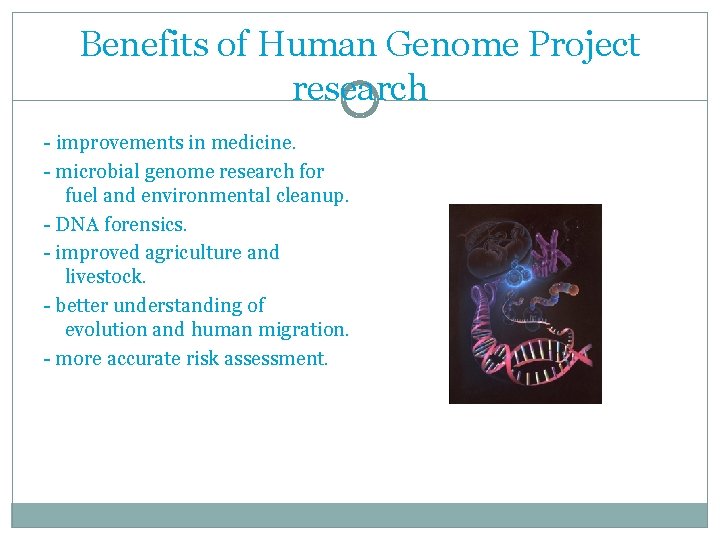 Benefits of Human Genome Project research

- improvements in medicine.

- microbial genome research for fuel and environmental cleanup.

- DNA forensics.

- improved agriculture and livestock.

- better understanding of evolution and human migration.

- more accurate risk assessment.